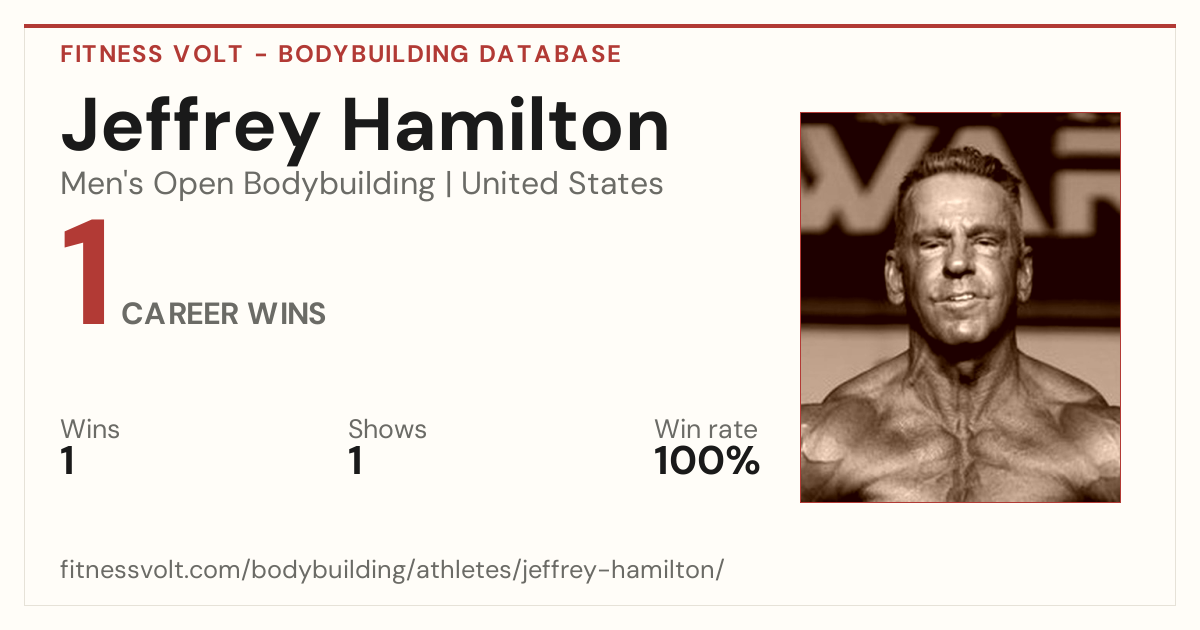 FITNESS VOLT - BODYBUILDING DATABASE

Jeffrey Hamilton

Men's Open Bodybuilding | United States

1 CAREER WINS

Wins
1

Shows
1

Win rate
100%

fitnessvolt.com/bodybuilding/athletes/jeffrey-hamilton/